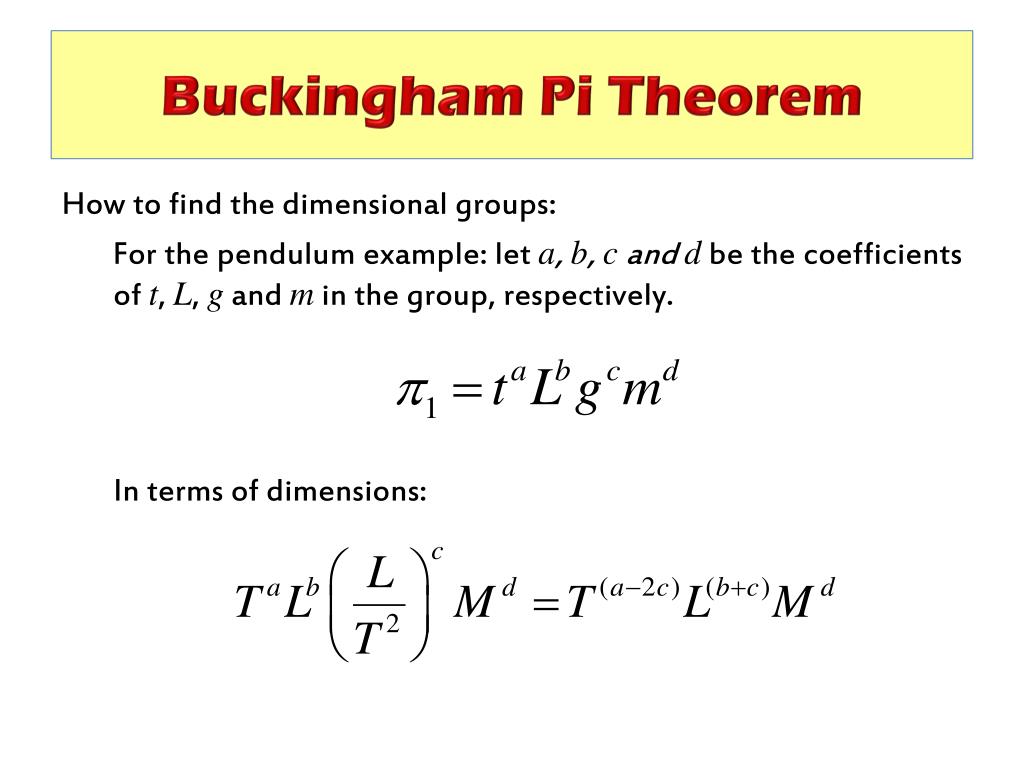 Buckingham Pi Theorem

How to find the dimensional groups:

For the pendulum example: let $a$, $b$, $c$ and $d$ be the coefficients of $t$, $L$, $g$ and $m$ in the group, respectively.

$\pi_1 = t^a L^b g^c m^d$

In terms of dimensions:

$T^a L^b \left(\frac{L}{T^2}\right)^c M^d = T^{(a-2c)} L^{(b+c)} M^d$